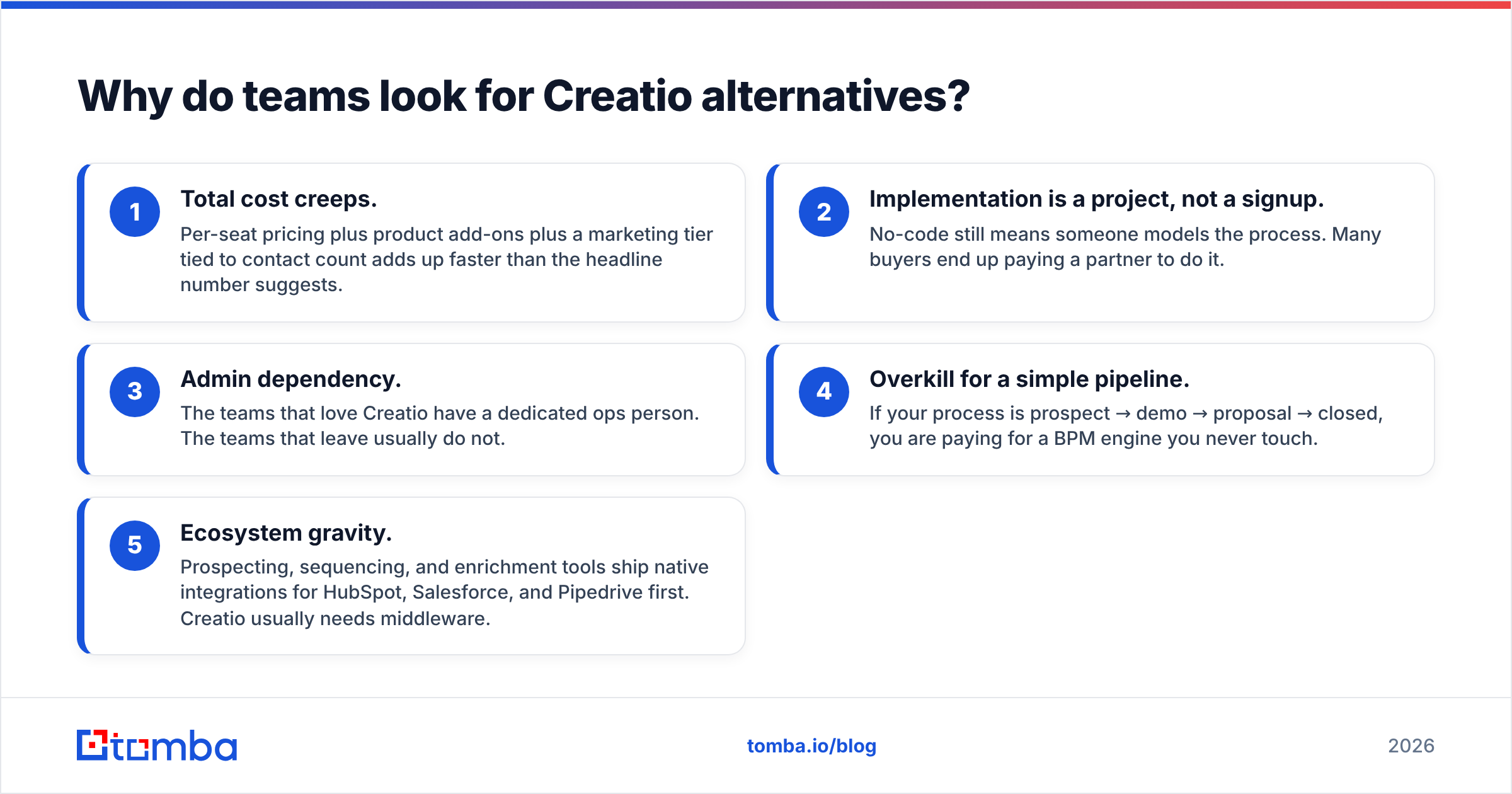 Why do teams look for Creatio alternatives?

1

Total cost creeps.

Per-seat pricing plus product add-ons plus a marketing tier tied to contact count adds up faster than the headline number suggests.

2

Implementation is a project, not a signup.

No-code still means someone models the process. Many buyers end up paying a partner to do it.

3

Admin dependency.

The teams that love Creatio have a dedicated ops person. The teams that leave usually do not.

4

Overkill for a simple pipeline.

If your process is prospect → demo → proposal → closed, you are paying for a BPM engine you never touch.

5

Ecosystem gravity.

Prospecting, sequencing, and enrichment tools ship native integrations for HubSpot, Salesforce, and Pipedrive first. Creatio usually needs middleware.

tomba

tomba.io/blog

2026